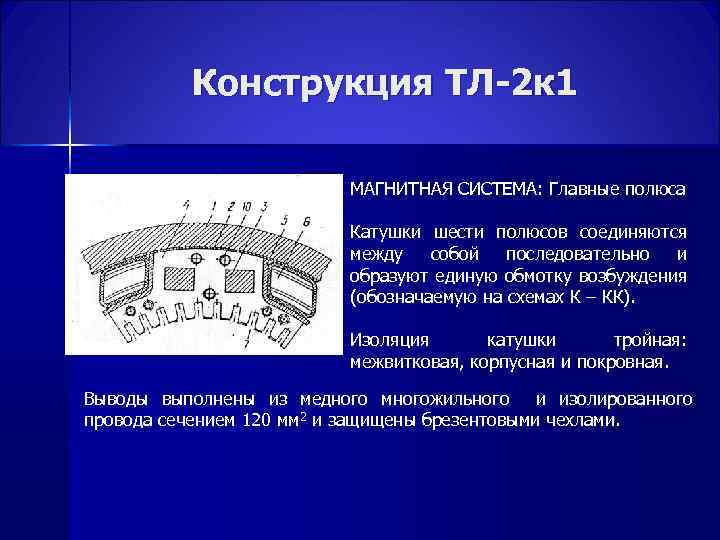 Конструкция ТЛ-2к1

4 1 2 10 3 5 6

7

МАГНИТНАЯ СИСТЕМА: Главные полюса

Катушки шести полюсов соединяются между собой последовательно и образуют единую обмотку возбуждения (обозначаемую на схемах К – КК).

Изоляция катушки тройная: межвитковая, корпусная и покровная.

Выводы выполнены из медного многожильного и изолированного провода сечением 120 мм$^2$ и защищены брезентовыми чехлами.